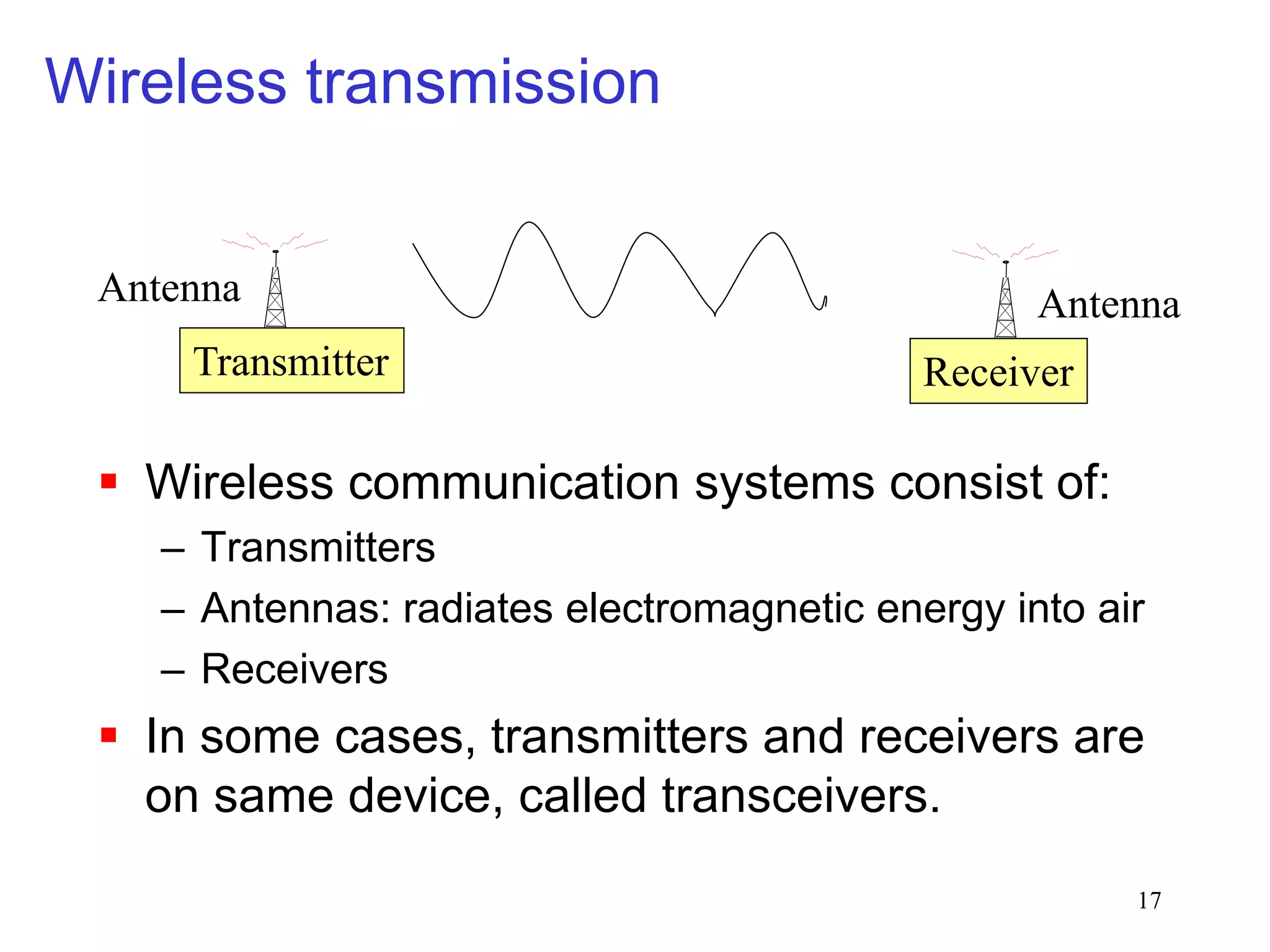 Wireless transmission

Antenna

Transmitter

Antenna

Receiver

▪ Wireless communication systems consist of:
– Transmitters
– Antennas: radiates electromagnetic energy into air
– Receivers

▪ In some cases, transmitters and receivers are on same device, called transceivers.

17